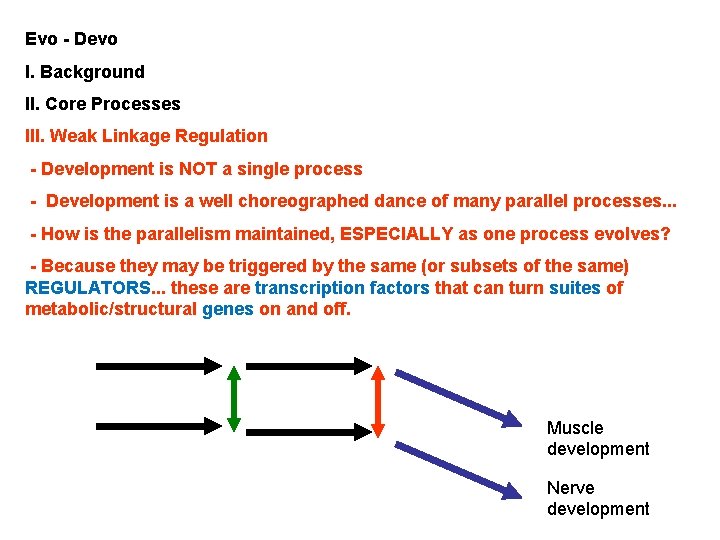 Evo - Devo

I. Background

II. Core Processes

III. Weak Linkage Regulation

- Development is NOT a single process

- Development is a well choreographed dance of many parallel processes...

- How is the parallelism maintained, ESPECIALLY as one process evolves?

- Because they may be triggered by the same (or subsets of the same) REGULATORS... these are transcription factors that can turn suites of metabolic/structural genes on and off.

Muscle development

Nerve development